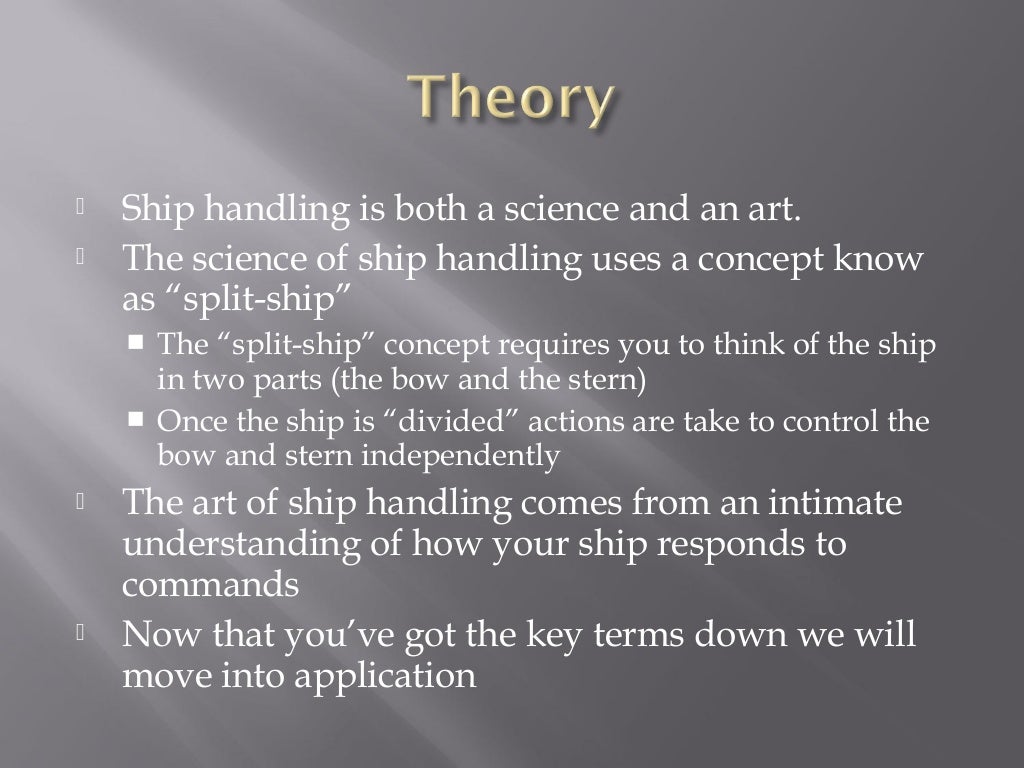 Theory

Ship handling is both a science and an art.

The science of ship handling uses a concept know as “split-ship”

The “split-ship” concept requires you to think of the ship in two parts (the bow and the stern)

Once the ship is “divided” actions are take to control the bow and stern independently

The art of ship handling comes from an intimate understanding of how your ship responds to commands

Now that you’ve got the key terms down we will move into application